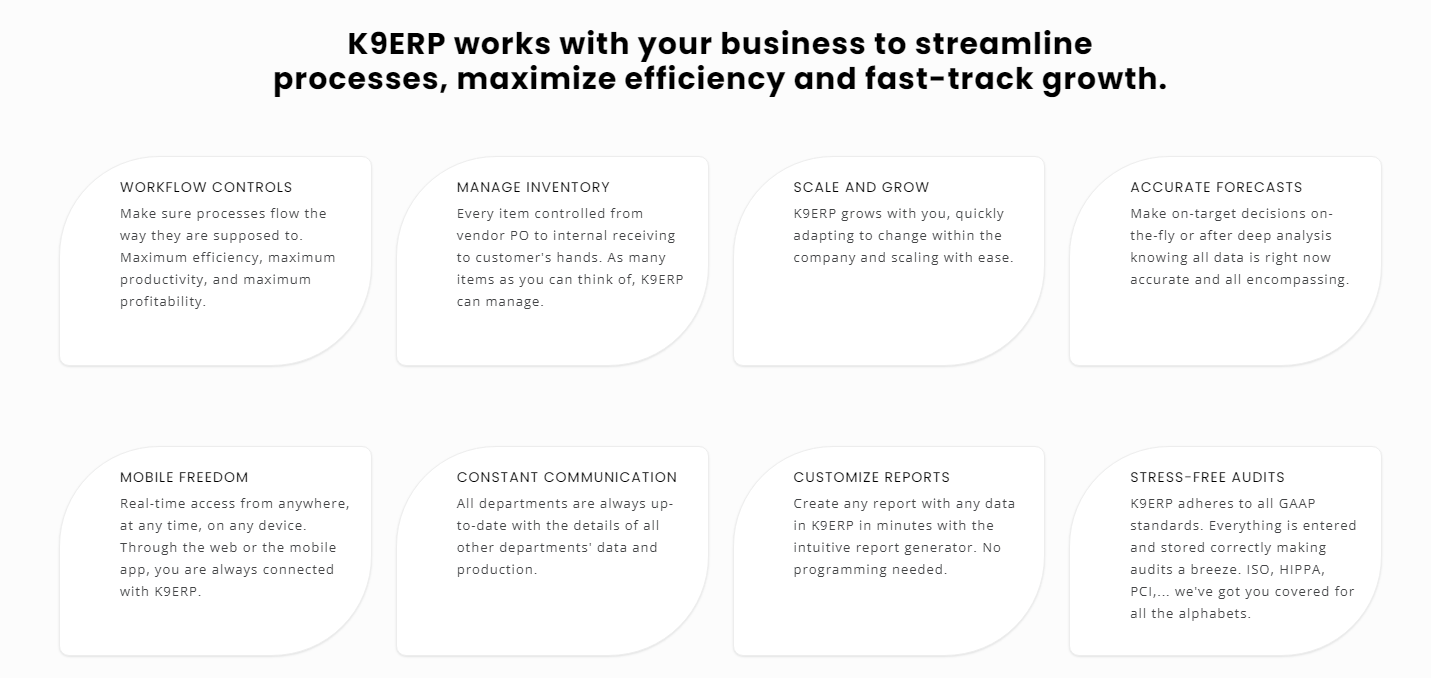 K9ERP works with your business to streamline processes, maximize efficiency and fast-track growth.

WORKFLOW CONTROLS
Make sure processes flow the way they are supposed to. Maximum efficiency, maximum productivity, and maximum profitability.

MANAGE INVENTORY
Every item controlled from vendor PO to internal receiving to customer's hands. As many items as you can think of, K9ERP can manage.

SCALE AND GROW
K9ERP grows with you, quickly adapting to change within the company and scaling with ease.

ACCURATE FORECASTS
Make on-target decisions on-the-fly or after deep analysis knowing all data is right now accurate and all encompassing.

MOBILE FREEDOM
Real-time access from anywhere, at any time, on any device. Through the web or the mobile app, you are always connected with K9ERP.

CONSTANT COMMUNICATION
All departments are always up-to-date with the details of all other departments' data and production.

CUSTOMIZE REPORTS
Create any report with any data in K9ERP in minutes with the intuitive report generator. No programming needed.

STRESS-FREE AUDITS
K9ERP adheres to all GAAP standards. Everything is entered and stored correctly making audits a breeze. ISO, HIPPA, PCI,... we've got you covered for all the alphabets.